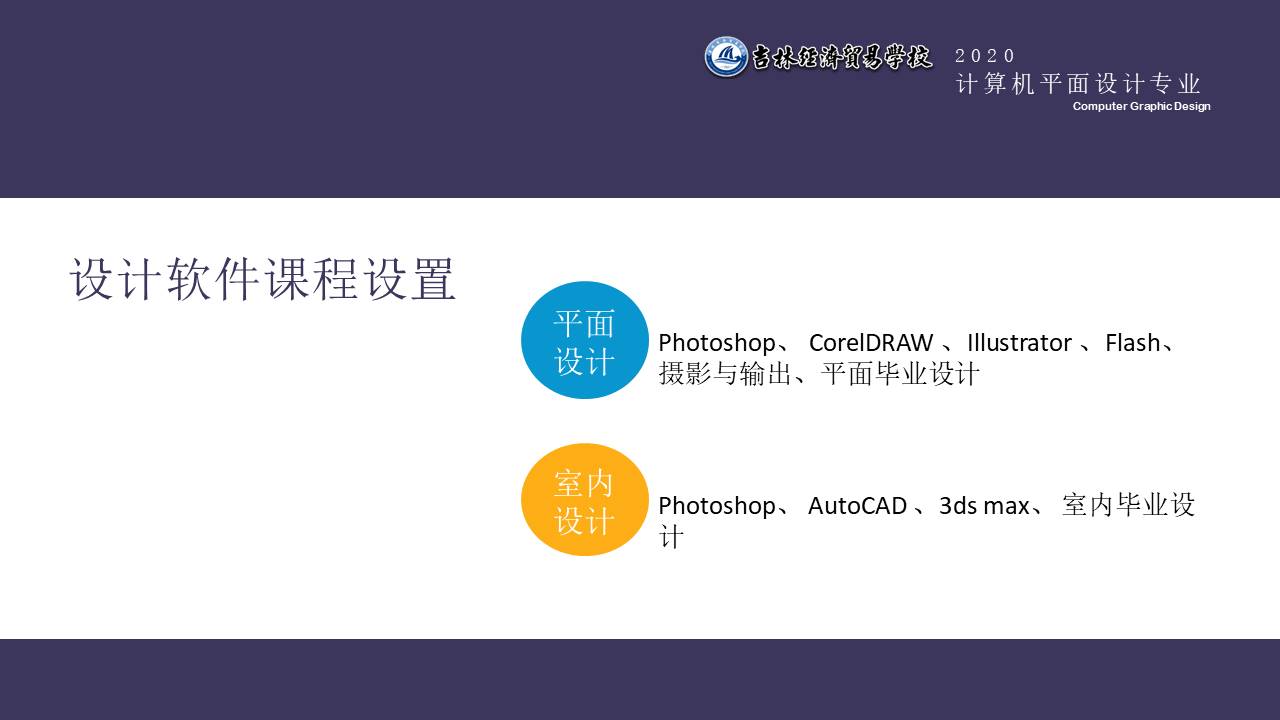 吉林经济贸易学校 2020
计算机平面设计专业
Computer Graphic Design

设计软件课程设置

平面设计

Photoshop、 CorelDRAW 、Illustrator 、Flash、摄影与输出、平面毕业设计

室内设计

Photoshop、 AutoCAD 、3ds max、 室内毕业设计